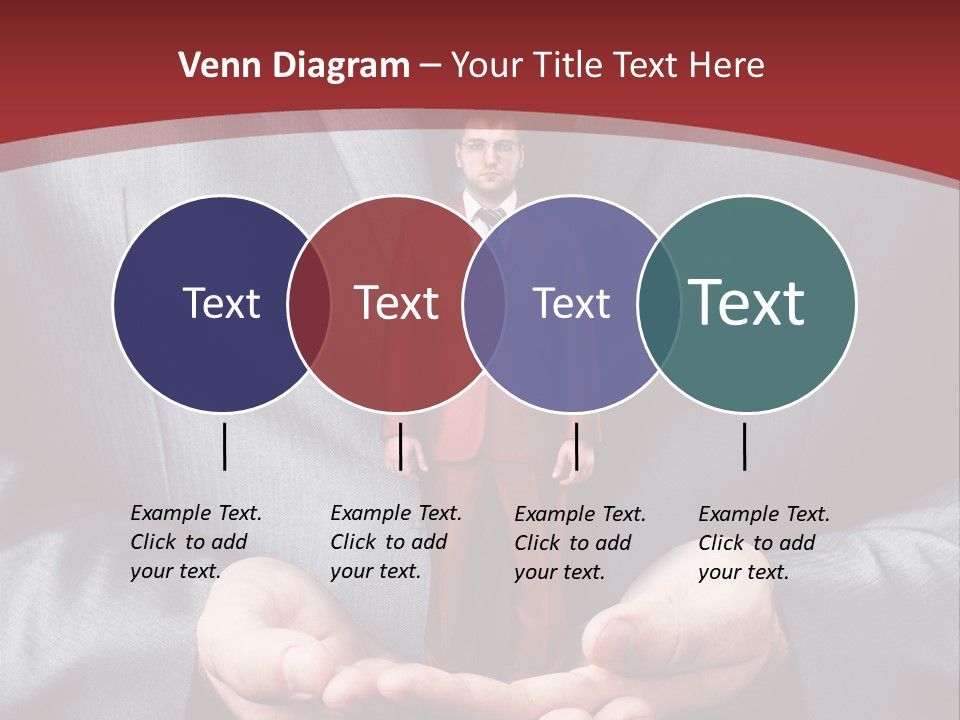 Venn Diagram – Your Title Text Here

Text

Text

Text

Text

Example Text. Click to add your text.

Example Text. Click to add your text.

Example Text. Click to add your text.

Example Text. Click to add your text.